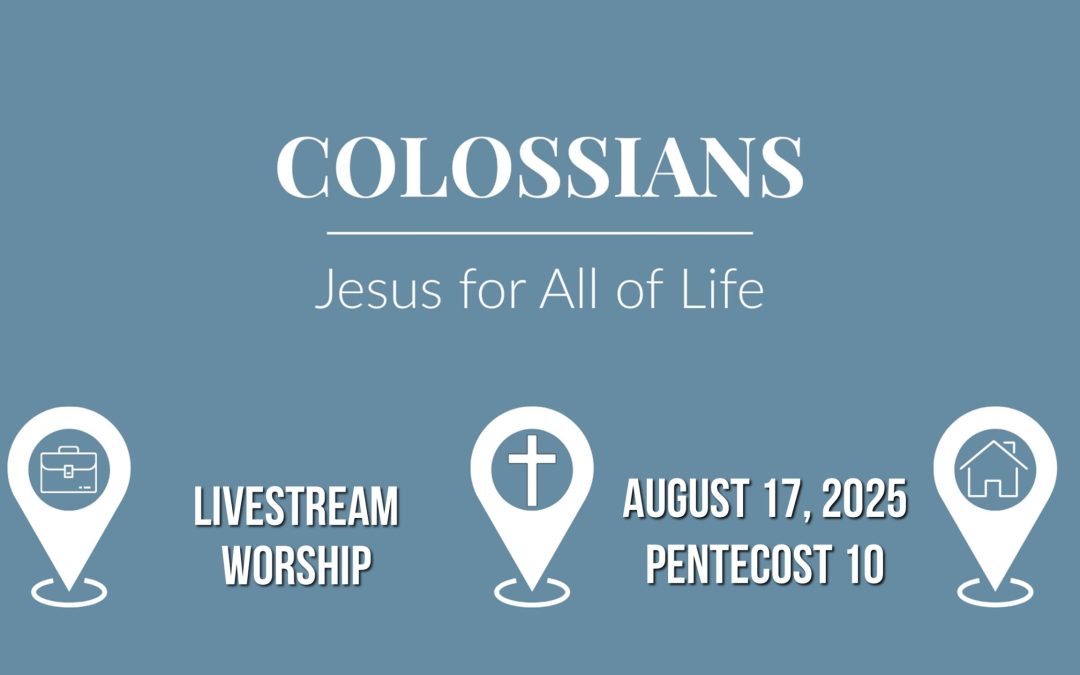 COLOSSIANS

Jesus for All of Life

LIVESTREAM WORSHIP

AUGUST 17, 2025
PENTECOST 10